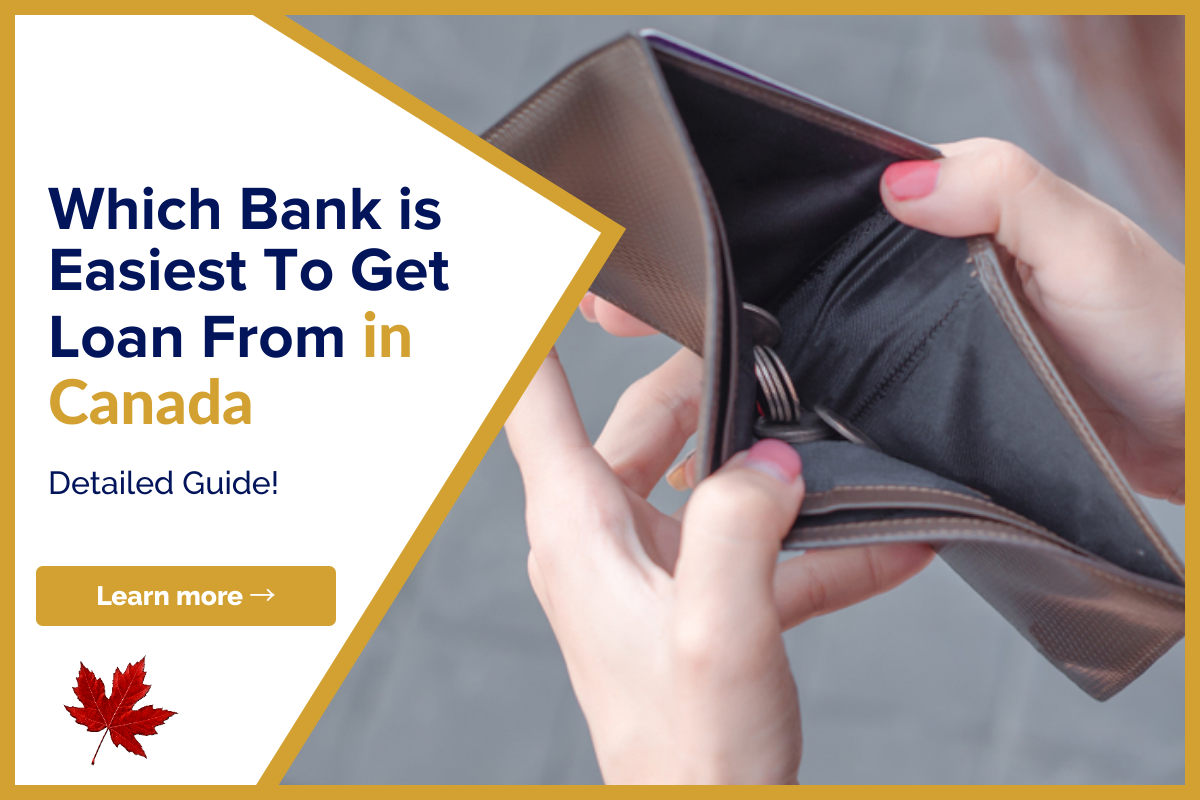 Which Bank is Easiest To Get Loan From in Canada

Detailed Guide!

Learn more →